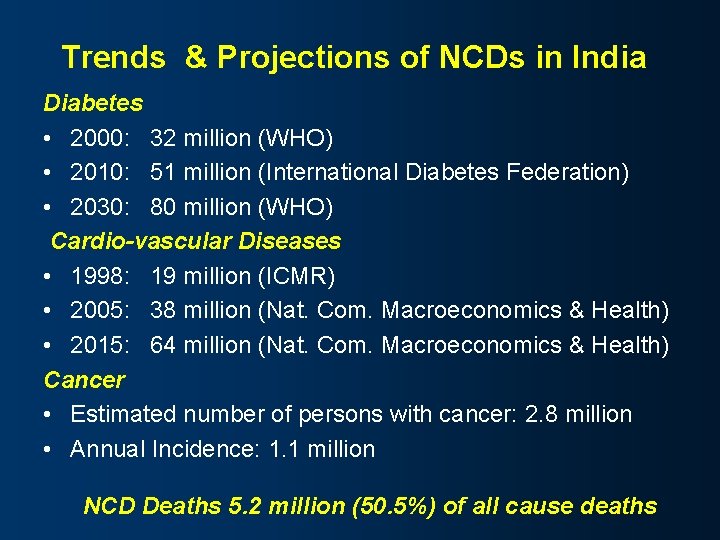 Trends & Projections of NCDs in India

Diabetes

• 2000: 32 million (WHO)
• 2010: 51 million (International Diabetes Federation)
• 2030: 80 million (WHO)

Cardio-vascular Diseases

• 1998: 19 million (ICMR)
• 2005: 38 million (Nat. Com. Macroeconomics & Health)
• 2015: 64 million (Nat. Com. Macroeconomics & Health)

Cancer

• Estimated number of persons with cancer: 2.8 million
• Annual Incidence: 1.1 million

NCD Deaths 5.2 million (50.5%) of all cause deaths